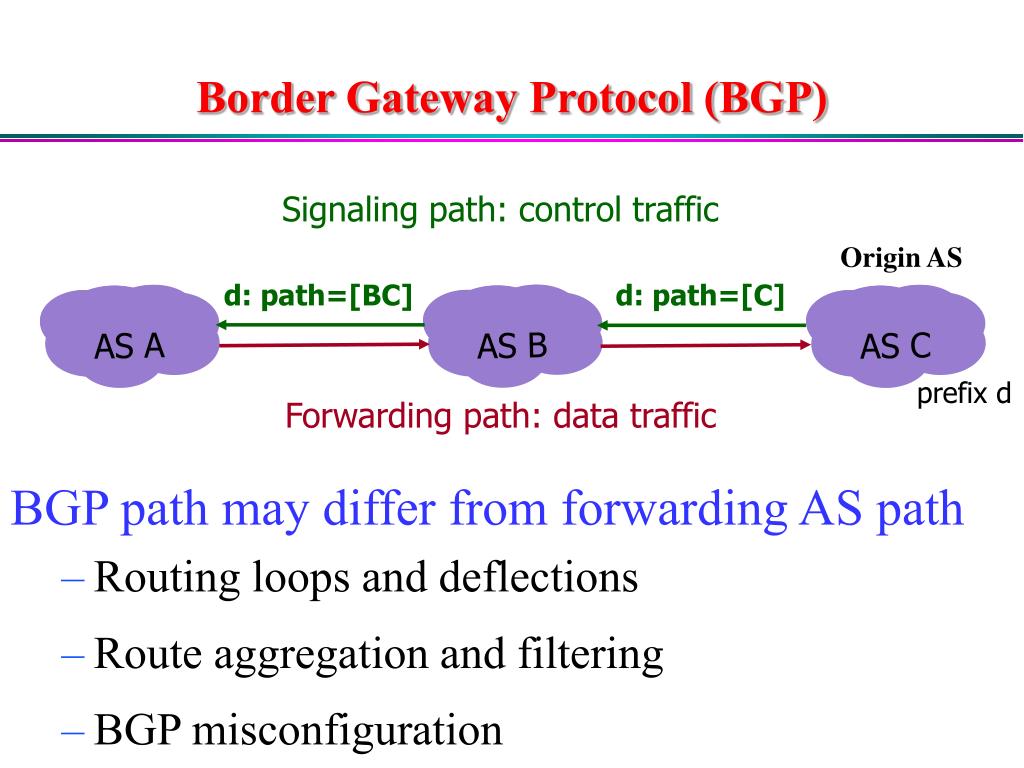 Border Gateway Protocol (BGP)

Signaling path: control traffic

Origin AS

d: path=[BC]

d: path=[C]

AS A

AS B

AS C

prefix d

Forwarding path: data traffic

BGP path may differ from forwarding AS path

– Routing loops and deflections

– Route aggregation and filtering

– BGP misconfiguration